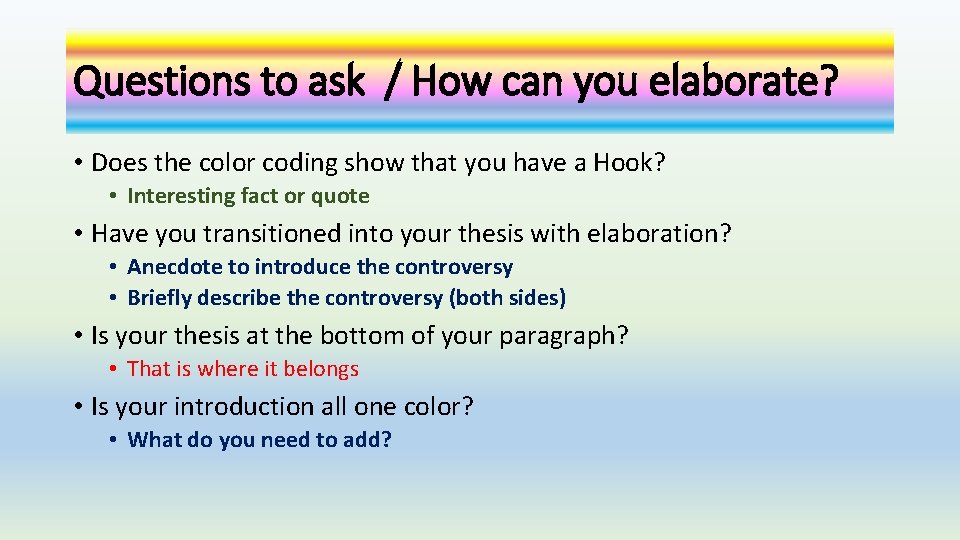 Questions to ask / How can you elaborate?

• Does the color coding show that you have a Hook?
  • Interesting fact or quote
• Have you transitioned into your thesis with elaboration?
  • Anecdote to introduce the controversy
  • Briefly describe the controversy (both sides)
• Is your thesis at the bottom of your paragraph?
  • That is where it belongs
• Is your introduction all one color?
  • What do you need to add?